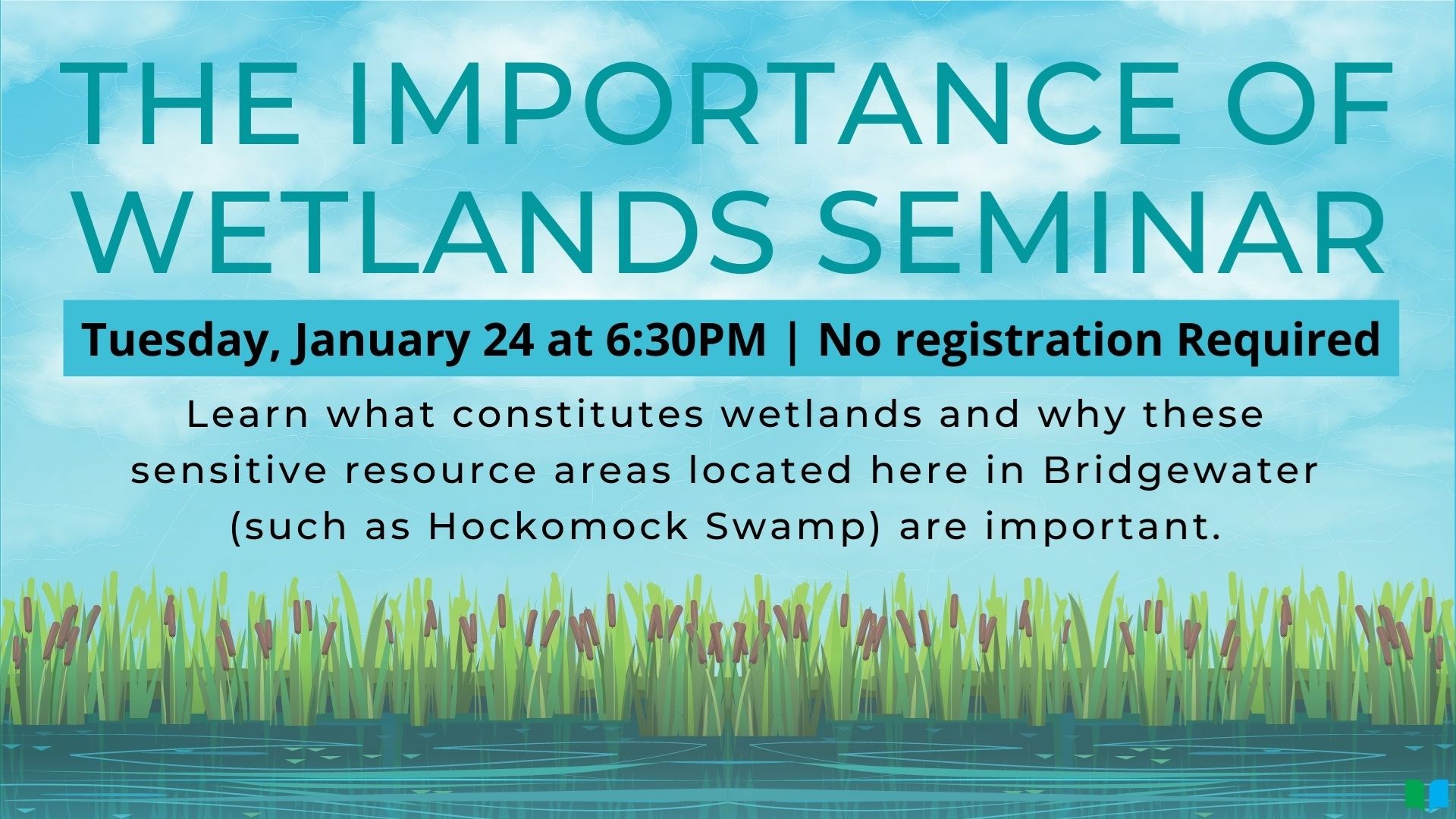 THE IMPORTANCE OF WETLANDS SEMINAR

Tuesday, January 24 at 6:30PM | No registration Required

Learn what constitutes wetlands and why these sensitive resource areas located here in Bridgewater (such as Hockomock Swamp) are important.